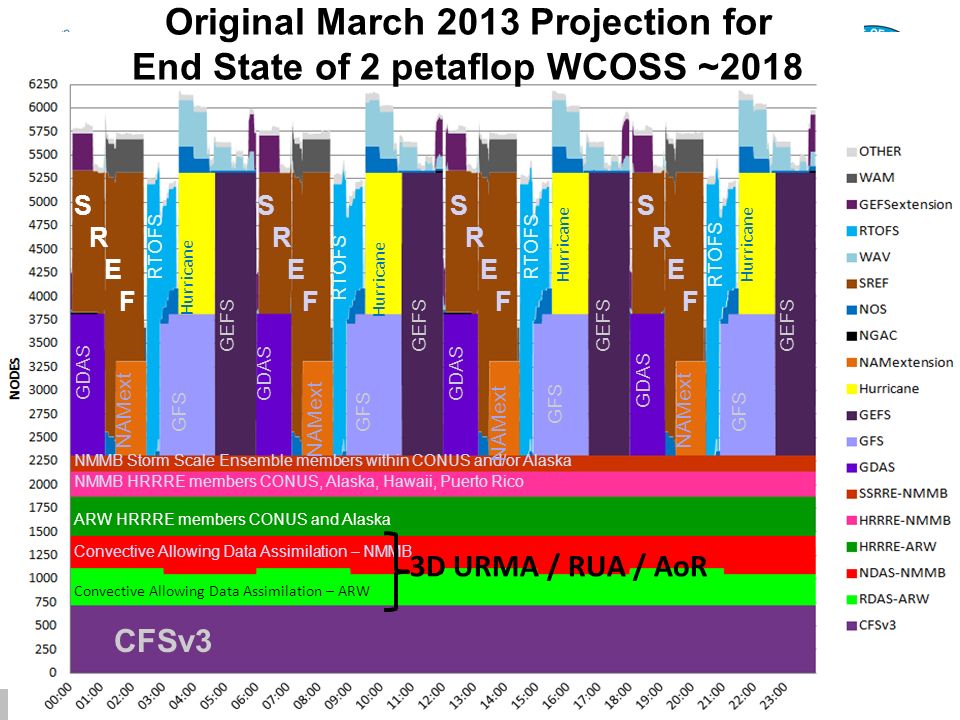 Original March 2013 Projection for
End State of 2 petaflop WCOSS ~2018

NODES

6250
6000
5750
5500
5250
5000
4750
4500
4250
4000
3750
3500
3250
3000
2750
2500
2250
2000
1750
1500
1250
1000
750
500
250
0

S R E F
GDAS
NAMext
RTOFS
GFS
Hurricane
GEFS

S R E F
GDAS
NAMext
RTOFS
GFS
Hurricane
GEFS

S R E F
GDAS
NAMext
RTOFS
GFS
Hurricane
GEFS

S R E F
GDAS
NAMext
RTOFS
GFS
Hurricane
GEFS

NMMB Storm Scale Ensemble members within CONUS and/or Alaska
NMMB HRRRE members CONUS, Alaska, Hawaii, Puerto Rico
ARW HRRRE members CONUS and Alaska
Convective Allowing Data Assimilation – NMMB
Convective Allowing Data Assimilation – ARW
3D URMA / RUA / AoR
CFSv3

00:00 01:00 02:00 03:00 04:00 05:00 06:00 07:00 08:00 09:00 10:00 11:00 12:00 13:00 14:00 15:00 16:00 17:00 18:00 19:00 20:00 21:00 22:00 23:00

OTHER
WAM
GEFSextension
RTOFS
WAV
SREF
NOS
NGAC
NAMextension
Hurricane
GEFS
GFS
GDAS
SSRRE-NMMB
HRRRE-NMMB
HRRRE-ARW
NDAS-NMMB
RDAS-ARW
CFSv3